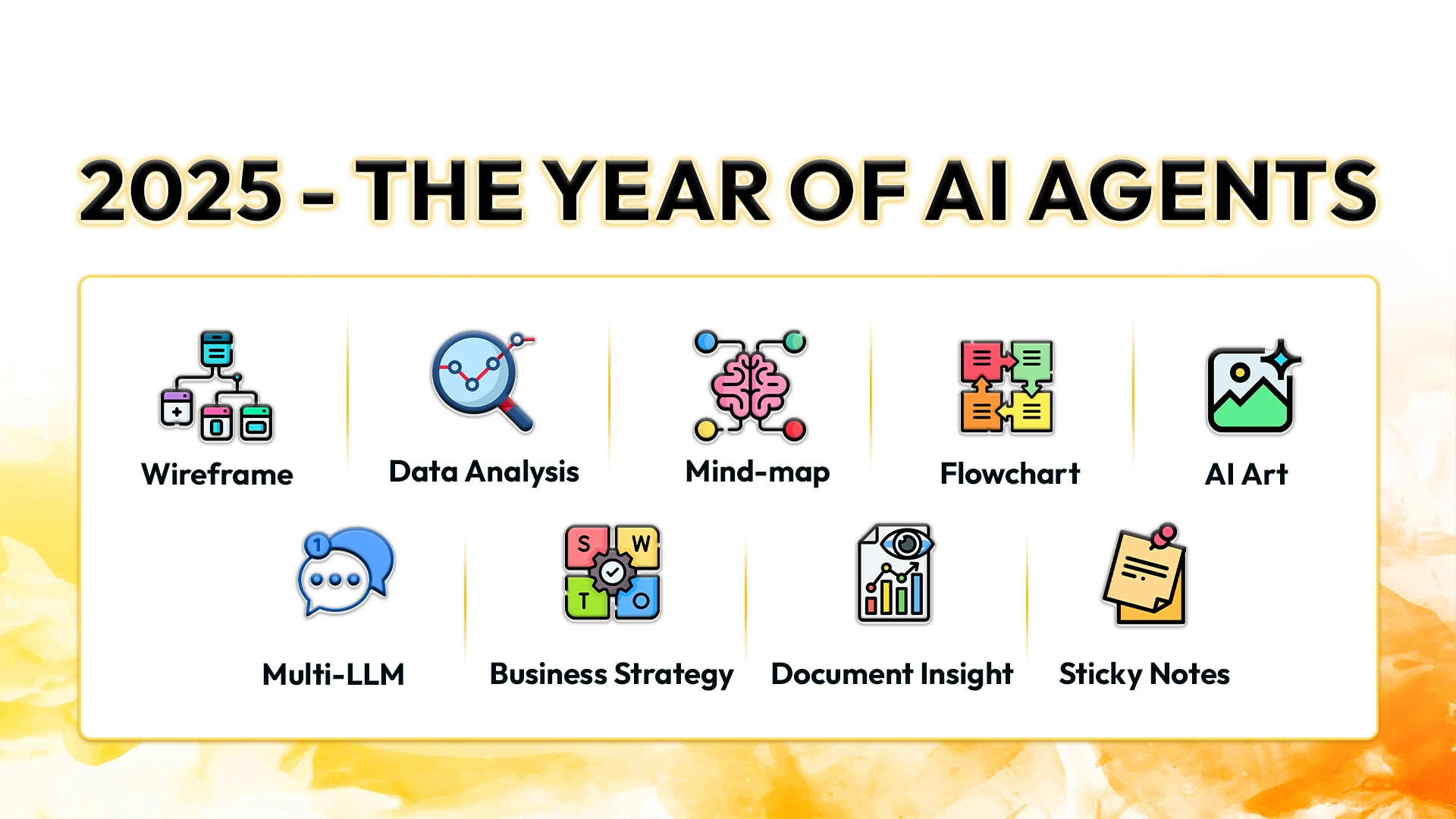 2025 - THE YEAR OF AI AGENTS

Wireframe

Data Analysis

Mind-map

Flowchart

AI Art

1

Multi-LLM

S W T O

Business Strategy

Document Insight

Sticky Notes